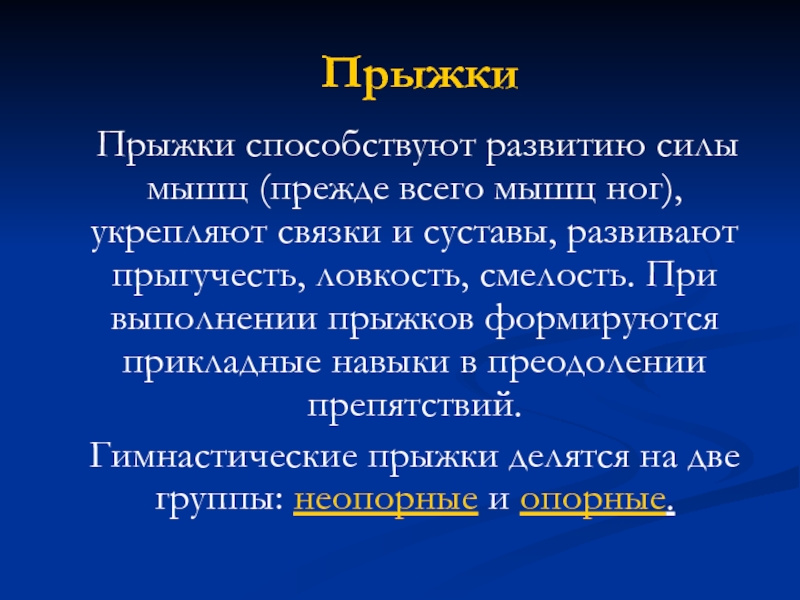 Прыжки

Прыжки способствуют развитию силы мышц (прежде всего мышц ног), укрепляют связки и суставы, развивают прыгучесть, ловкость, смелость. При выполнении прыжков формируются прикладные навыки в преодолении препятствий.

Гимнастические прыжки делятся на две группы: неопорные и опорные.